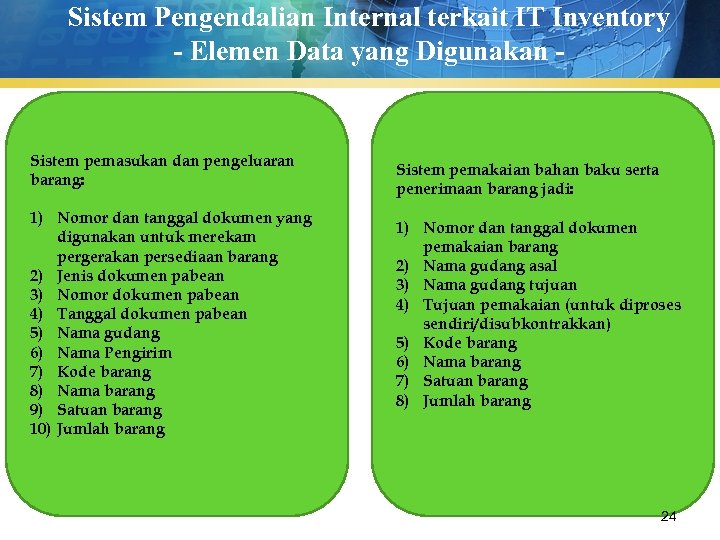 Sistem Pengendalian Internal terkait IT Inventory
- Elemen Data yang Digunakan -

Sistem pemasukan dan pengeluaran barang:

1) Nomor dan tanggal dokumen yang digunakan untuk merekam pergerakan persediaan barang
2) Jenis dokumen pabean
3) Nomor dokumen pabean
4) Tanggal dokumen pabean
5) Nama gudang
6) Nama Pengirim
7) Kode barang
8) Nama barang
9) Satuan barang
10) Jumlah barang

Sistem pemakaian bahan baku serta penerimaan barang jadi:

1) Nomor dan tanggal dokumen pemakaian barang
2) Nama gudang asal
3) Nama gudang tujuan
4) Tujuan pemakaian (untuk diproses sendiri/disubkontrakkan)
5) Kode barang
6) Nama barang
7) Satuan barang
8) Jumlah barang

24